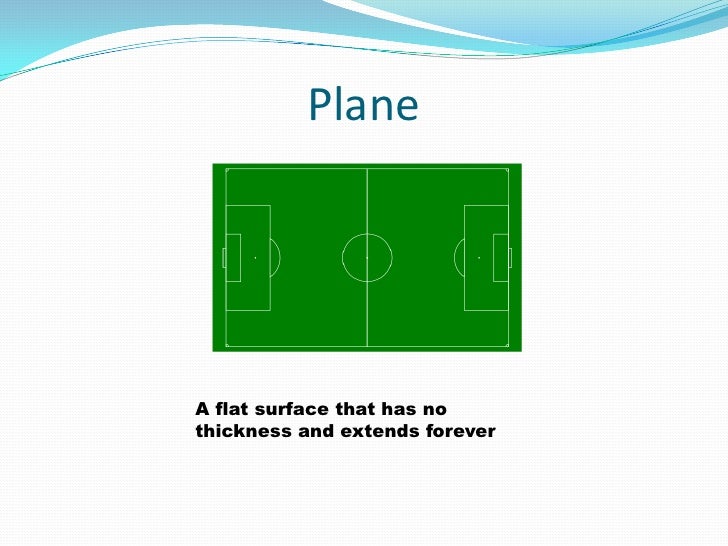 Plane

A flat surface that has no thickness and extends forever